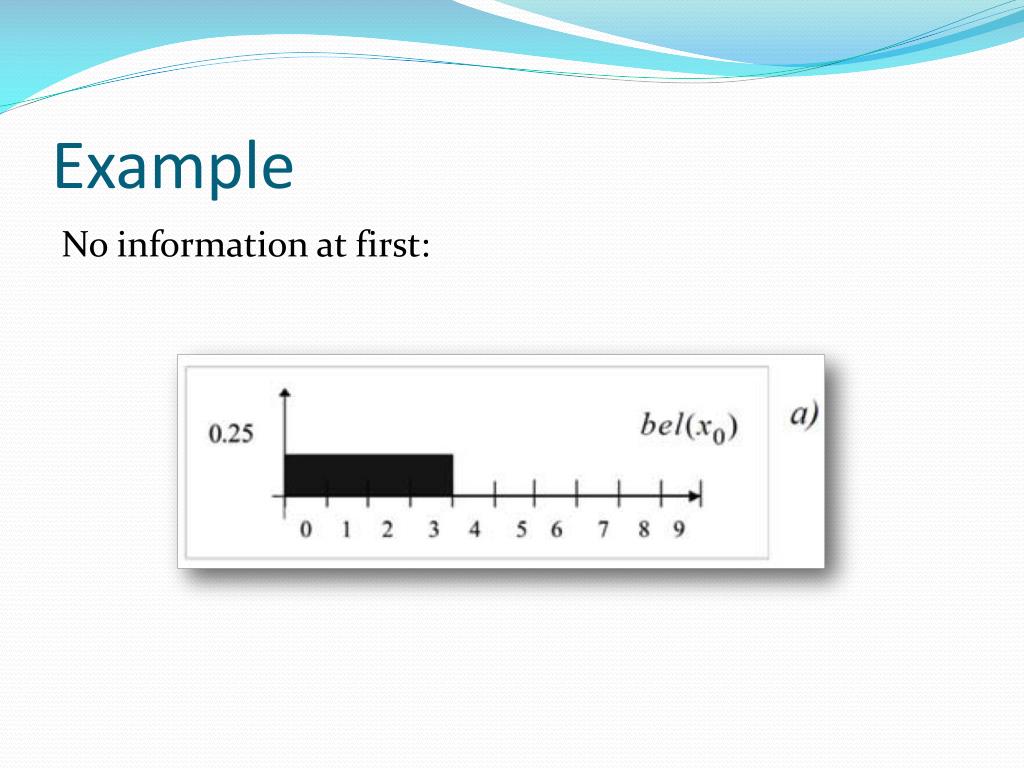 Example

No information at first:

0.25

$bel(x_0)$

a)

0 1 2 3 4 5 6 7 8 9